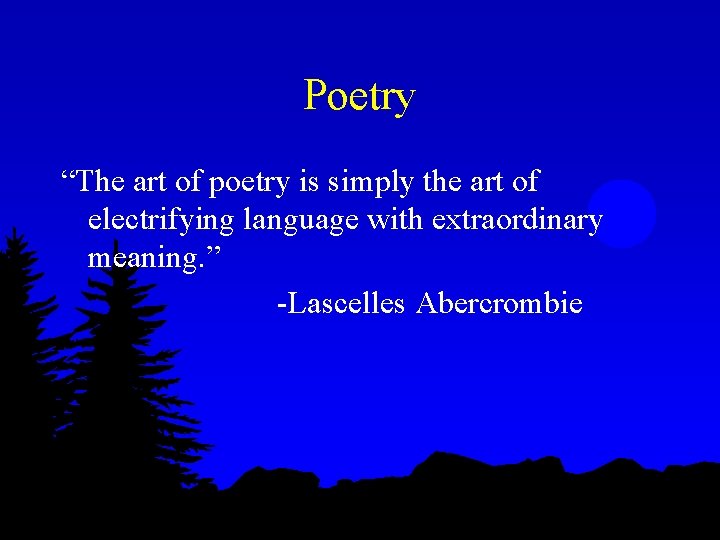 Poetry

“The art of poetry is simply the art of electrifying language with extraordinary meaning.”

-Lascelles Abercrombie